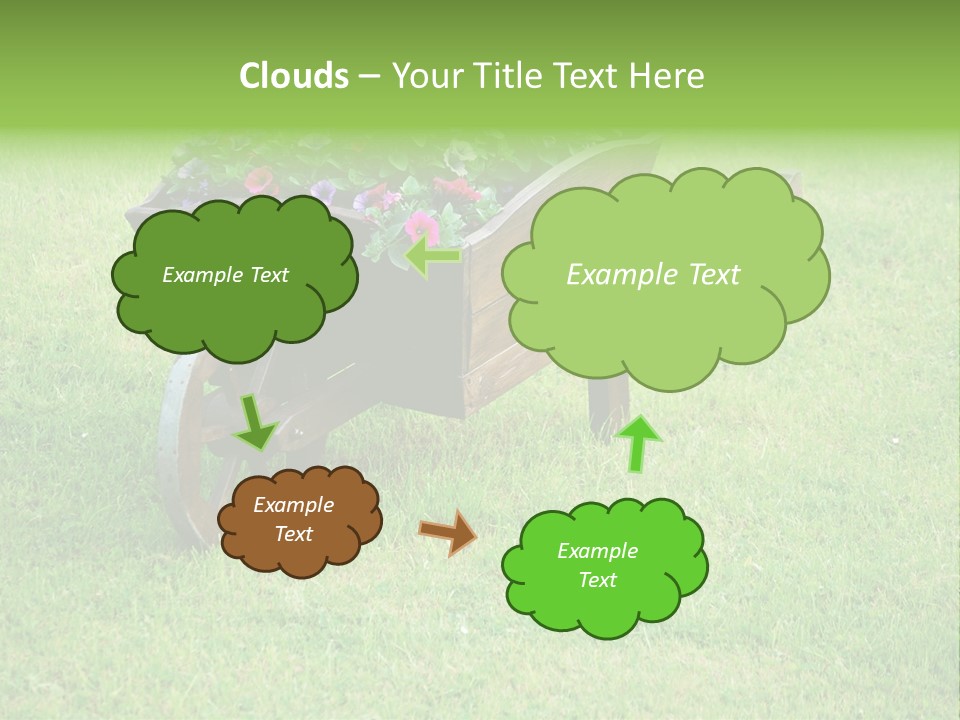 Clouds – Your Title Text Here

Example Text

Example Text

Example Text

Example Text